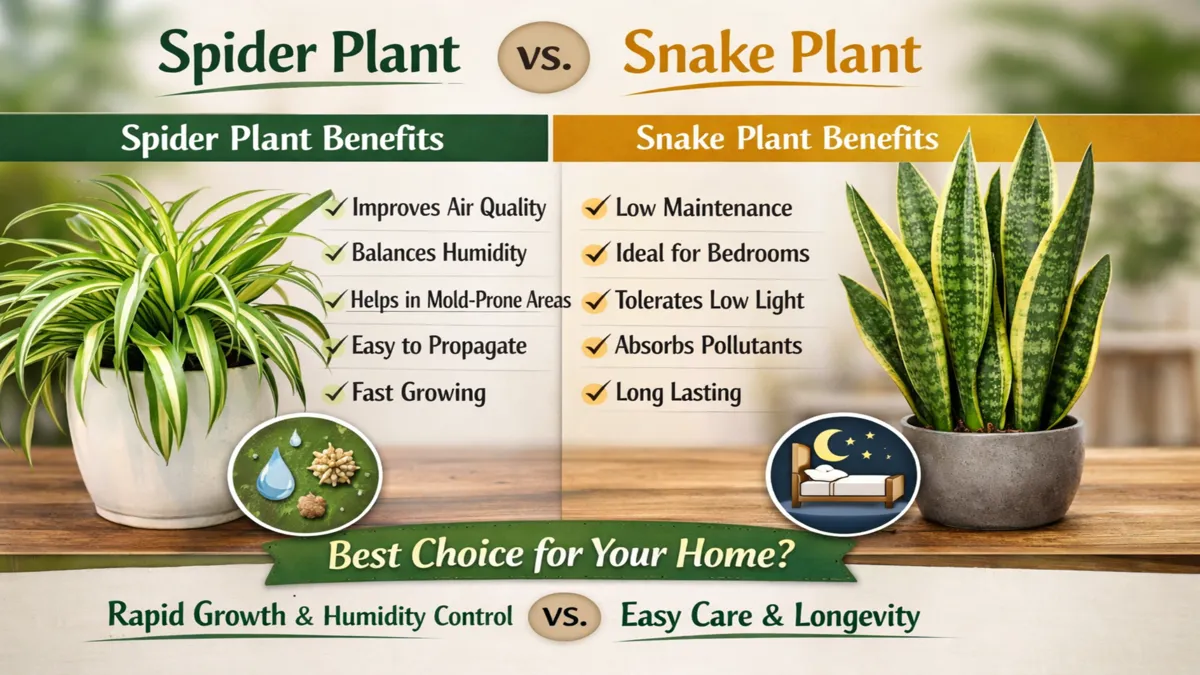 Spider Plant vs. Snake Plant

Spider Plant Benefits

✓ Improves Air Quality
✓ Balances Humidity
✓ Helps in Mold-Prone Areas
✓ Easy to Propagate
✓ Fast Growing

Snake Plant Benefits

✓ Low Maintenance
✓ Ideal for Bedrooms
✓ Tolerates Low Light
✓ Absorbs Pollutants
✓ Long Lasting

Best Choice for Your Home?

Rapid Growth & Humidity Control vs. Easy Care & Longevity